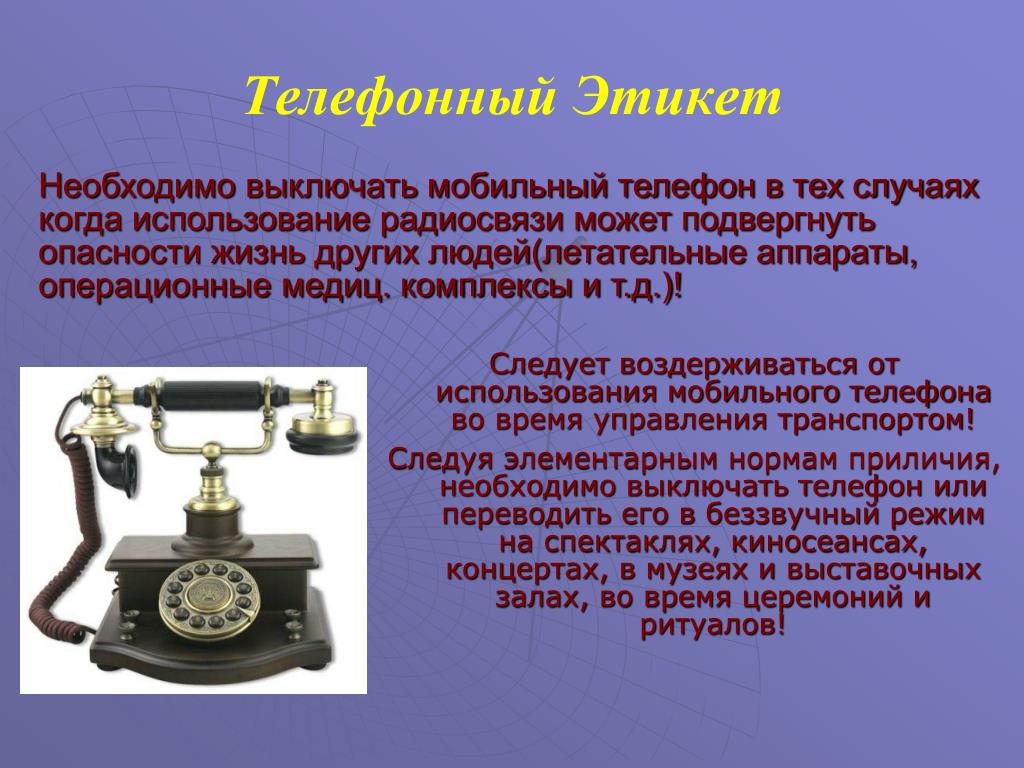 Телефонный Этикет

Необходимо выключать мобильный телефон в тех случаях когда использование радиосвязи может подвергнуть опасности жизнь других людей(летательные аппараты, операционные медиц. комплексы и т.д.)!

Следует воздерживаться от использования мобильного телефона во время управления транспортом!

Следуя элементарным нормам приличия, необходимо выключать телефон или переводить его в беззвучный режим на спектаклях, киносеансах, концертах, в музеях и выставочных залах, во время церемоний и ритуалов!